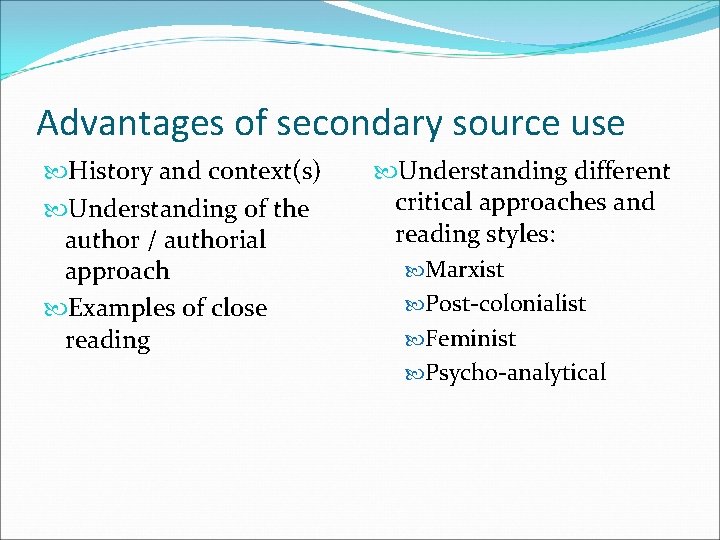 Advantages of secondary source use

History and context(s)

Understanding of the author / authorial approach

Examples of close reading

Understanding different critical approaches and reading styles:

Marxist

Post-colonialist

Feminist

Psycho-analytical